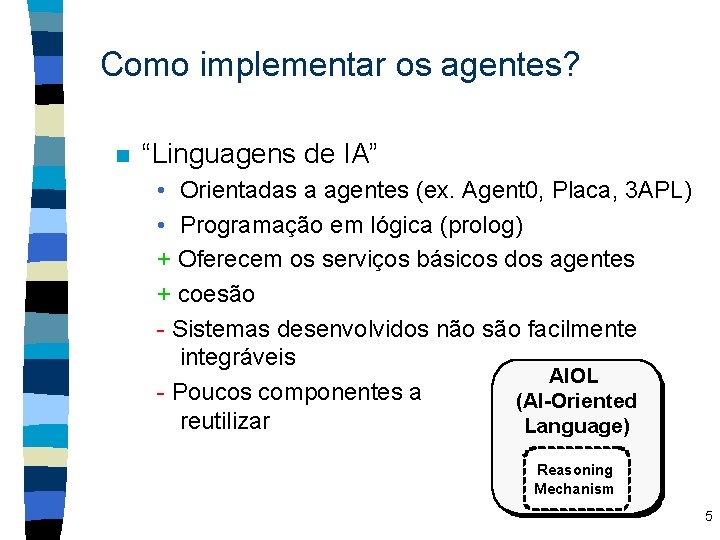 Como implementar os agentes?

“Linguagens de IA”

• Orientadas a agentes (ex. Agent0, Placa, 3APL)

• Programação em lógica (prolog)

+ Oferecem os serviços básicos dos agentes

+ coesão

- Sistemas desenvolvidos não são facilmente integráveis

- Poucos componentes a reutilizar

AIOL (AI-Oriented Language)

Reasoning Mechanism

5